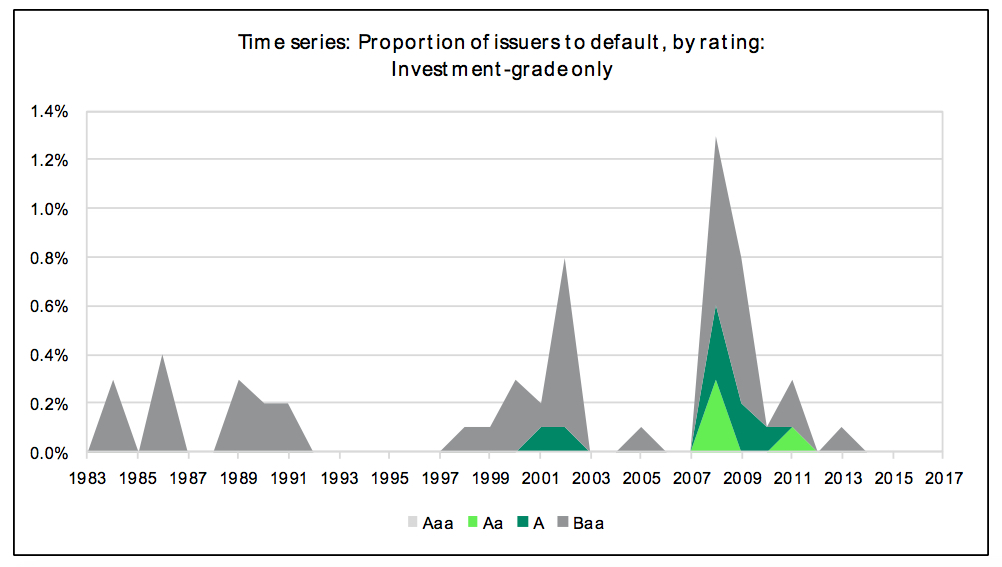 Time series: Proportion of issuers to default, by rating:
Investment-grade only

1.4%
1.2%
1.0%
0.8%
0.6%
0.4%
0.2%
0.0%

1983 1985 1987 1989 1991 1993 1995 1997 1999 2001 2003 2005 2007 2009 2011 2013 2015 2017

Aaa Aa A Baa